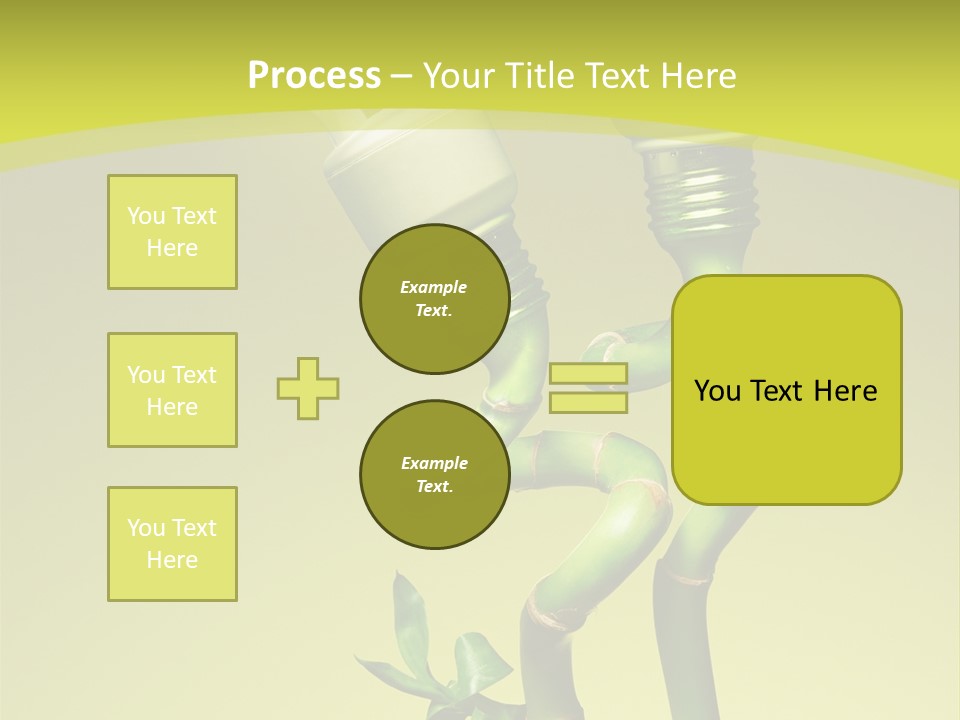 Process – Your Title Text Here

You Text Here

You Text Here

You Text Here

Example Text.

Example Text.

You Text Here